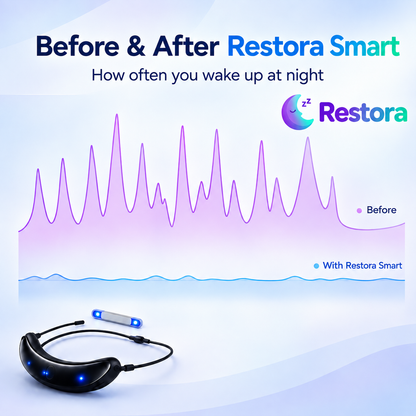 Before & After Restora Smart

How often you wake up at night

zz Restora

Before

With Restora Smart